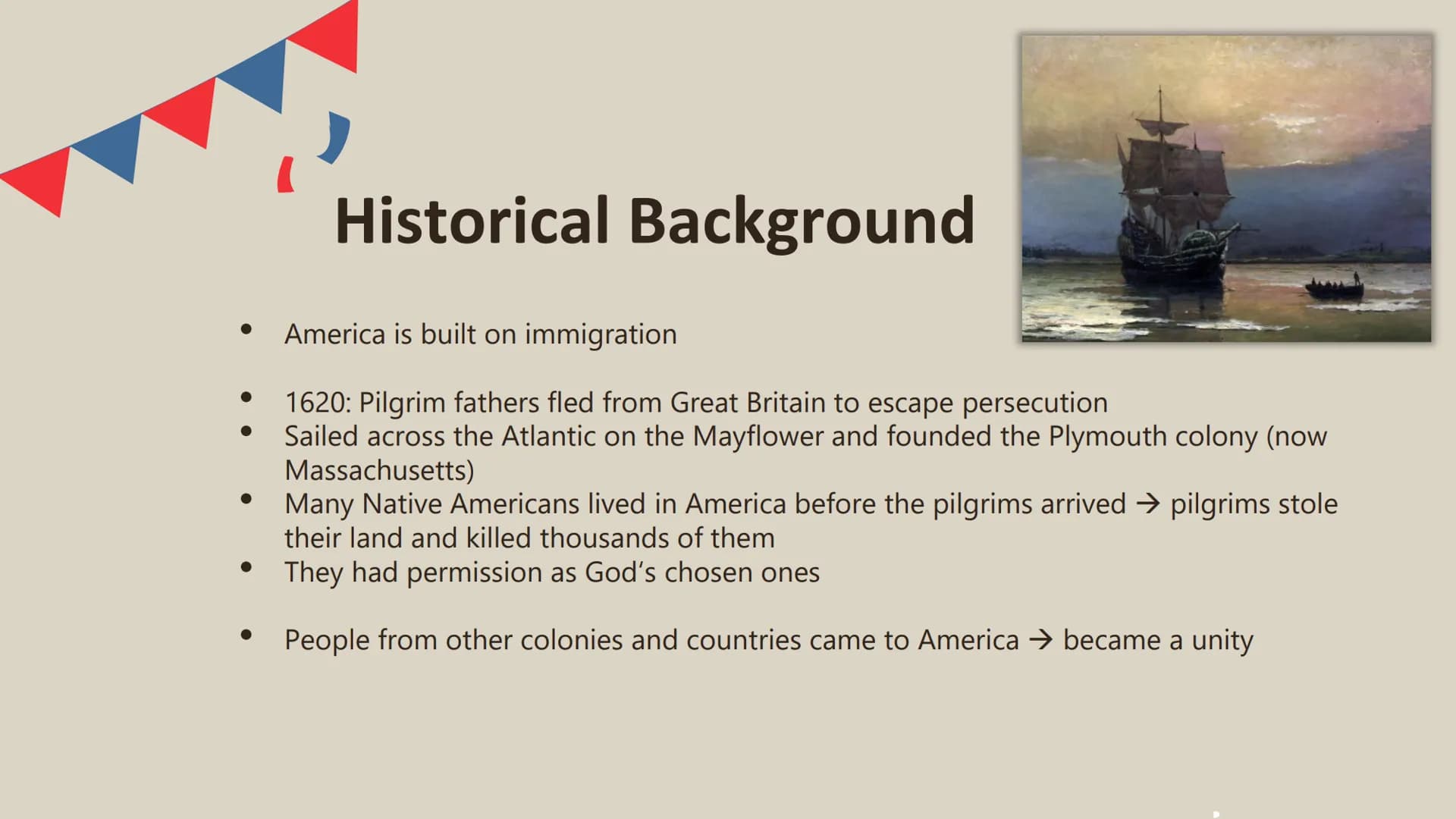 Historical Background

• America is built on immigration

• 1620: Pilgrim fathers fled from Great Britain to escape persecution
• Sailed across the Atlantic on the Mayflower and founded the Plymouth colony (now Massachusetts)
• Many Native Americans lived in America before the pilgrims arrived → pilgrims stole their land and killed thousands of them
• They had permission as God's chosen ones

• People from other colonies and countries came to America → became a unity